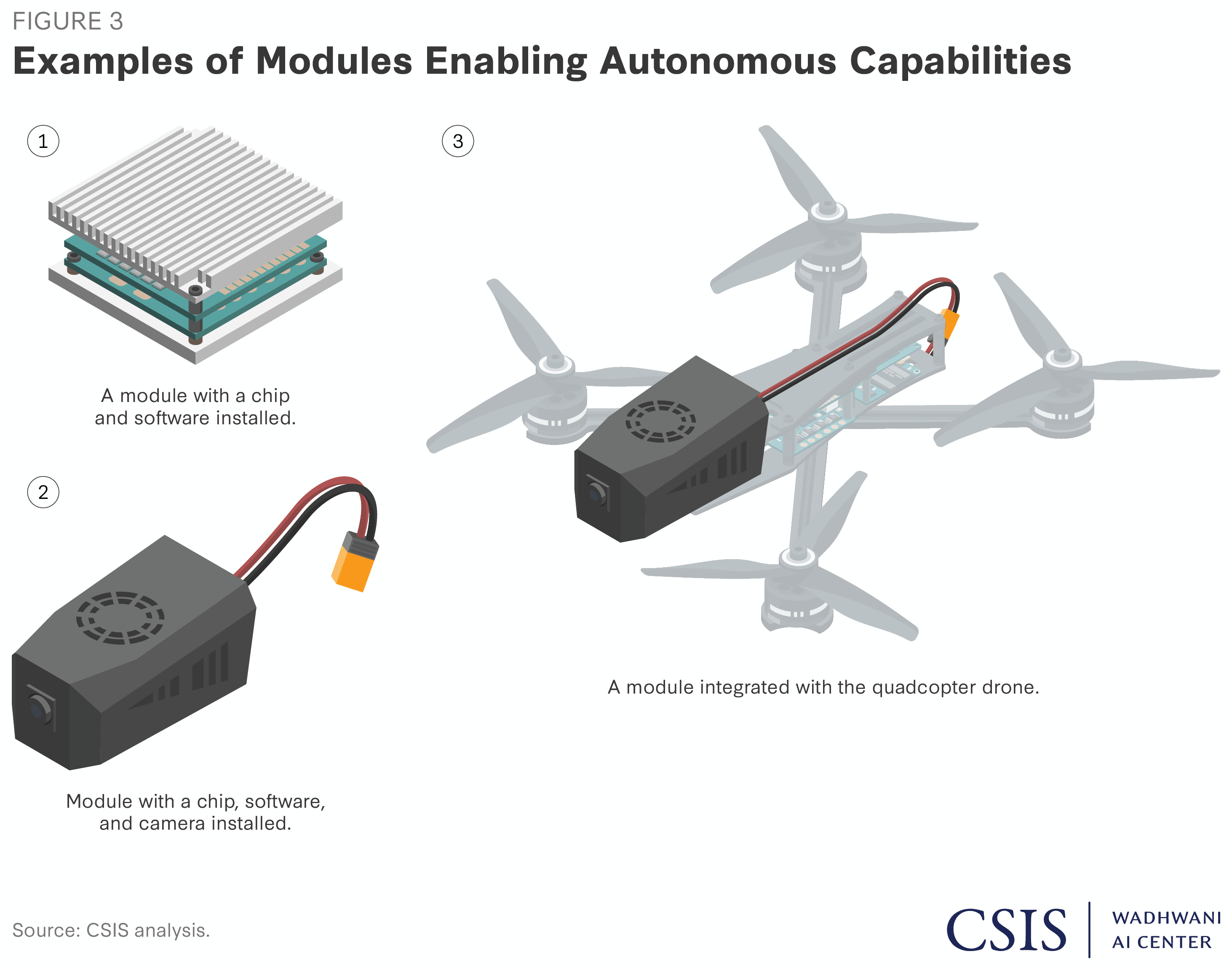 FIGURE 3

Examples of Modules Enabling Autonomous Capabilities

1

A module with a chip and software installed.

2

Module with a chip, software, and camera installed.

3

A module integrated with the quadcopter drone.

Source: CSIS analysis.

CSIS | WADHWANI AI CENTER